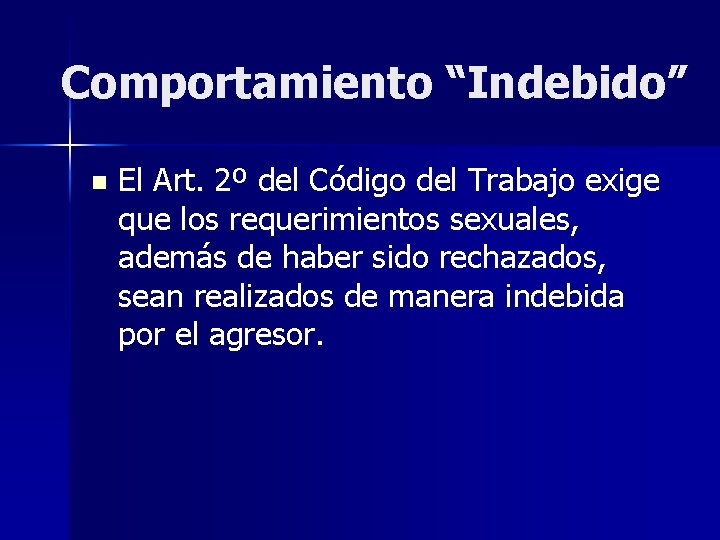 Comportamiento “Indebido”

El Art. 2º del Código del Trabajo exige que los requerimientos sexuales, además de haber sido rechazados, sean realizados de manera indebida por el agresor.